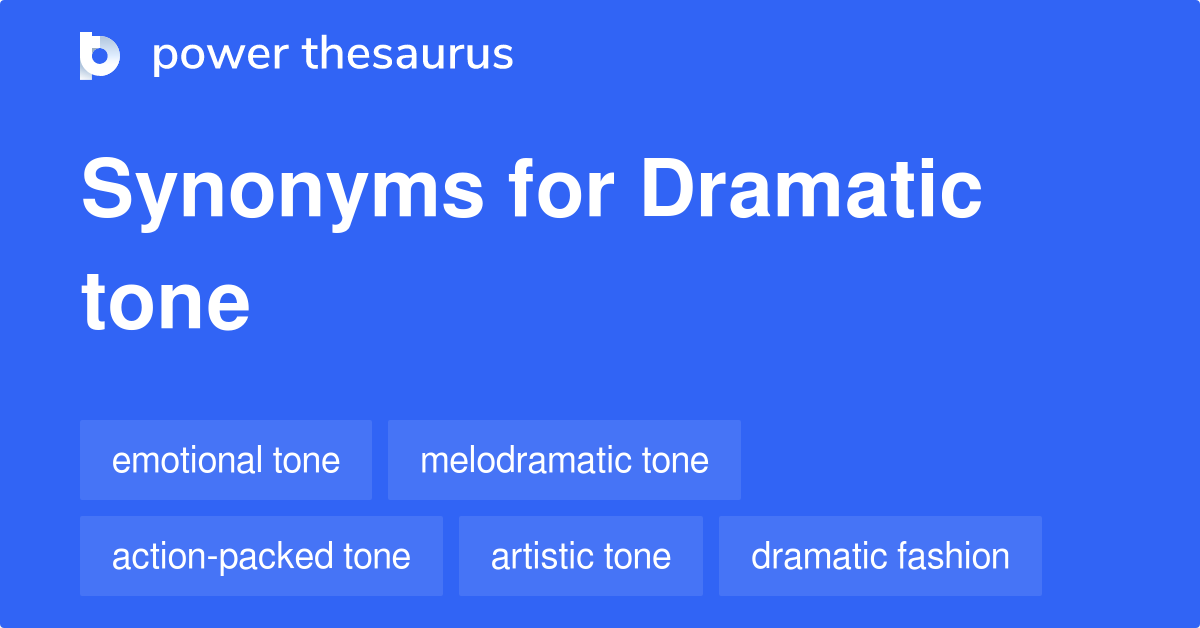 power thesaurus

Synonyms for Dramatic tone

emotional tone
melodramatic tone
action-packed tone
artistic tone
dramatic fashion